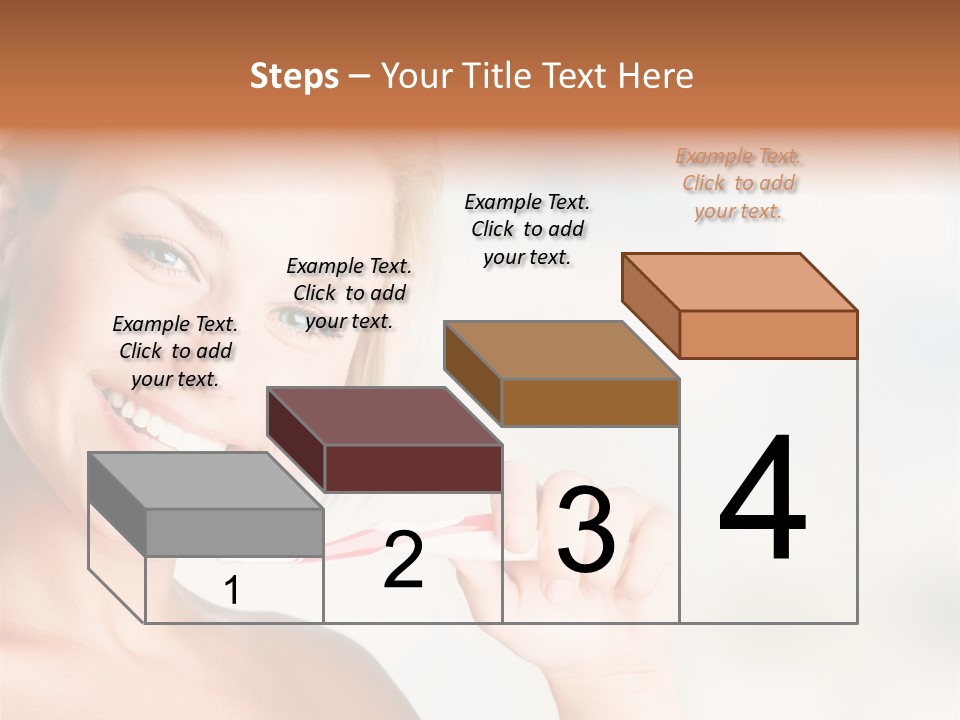 Steps – Your Title Text Here

Example Text. Click to add your text.

Example Text. Click to add your text.

Example Text. Click to add your text.

Example Text. Click to add your text.

1

2

3

4